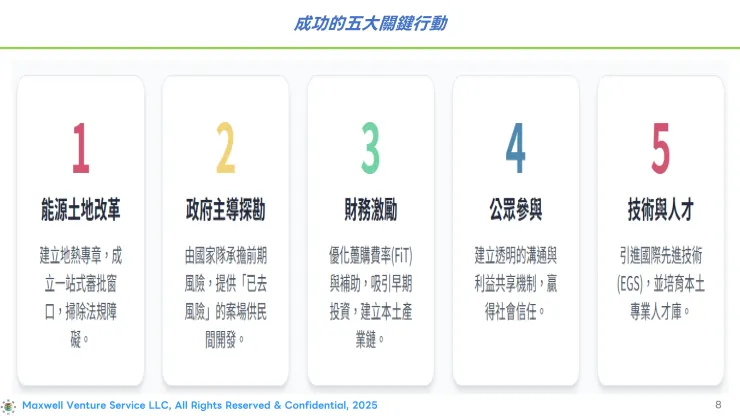 成功的五大關鍵行動

1
能源土地改革
建立地熱專章，成立一站式審批窗口，掃除法規障礙。

2
政府主導探勘
由國家隊承擔前期風險，提供「已去風險」的案場供民間開發。

3
財務激勵
優化躉購費率(FiT)與補助，吸引早期投資，建立本土產業鏈。

4
公眾參與
建立透明的溝通與利益共享機制，贏得社會信任。

5
技術與人才
引進國際先進技術(EGS)，並培育本土專業人才庫。

Maxwell Venture Service LLC, All Rights Reserved & Confidential, 2025
8